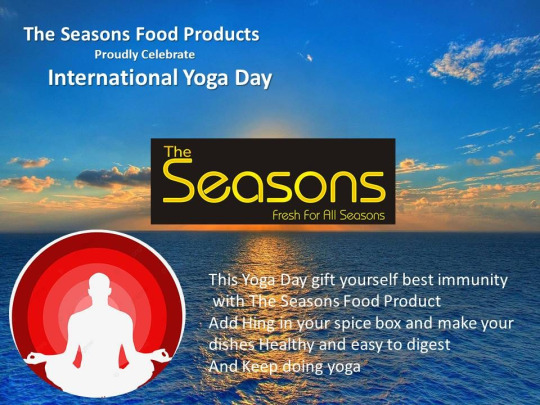 The Seasons Food Products
Proudly Celebrate
International Yoga Day

The
Seasons
Fresh For All Seasons

This Yoga Day gift yourself best immunity with The Seasons Food Product
Add Hing in your spice box and make your dishes Healthy and easy to digest
And Keep doing yoga